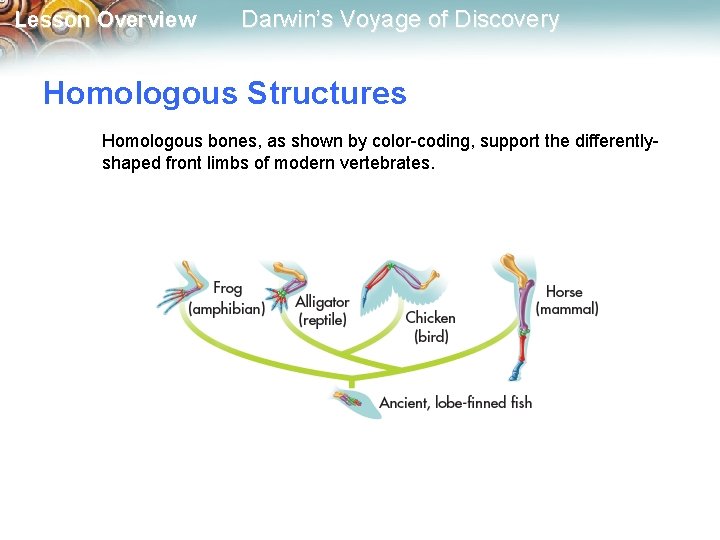 Lesson Overview Darwin's Voyage of Discovery

Homologous Structures

Homologous bones, as shown by color-coding, support the differently-shaped front limbs of modern vertebrates.

Frog (amphibian)

Alligator (reptile)

Chicken (bird)

Horse (mammal)

Ancient, lobe-finned fish